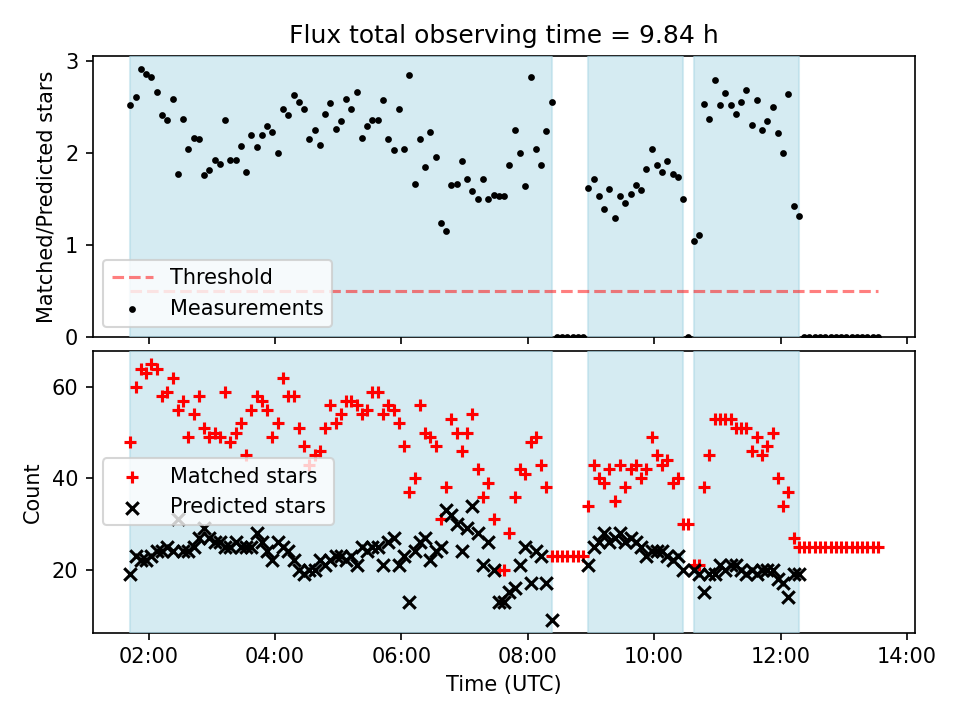 Flux total observing time = 9.84 h

Matched/Predicted stars

3
2
1
0

Threshold
Measurements

Count

60
40
20

Matched stars
Predicted stars

02:00 04:00 06:00 08:00 10:00 12:00 14:00

Time (UTC)